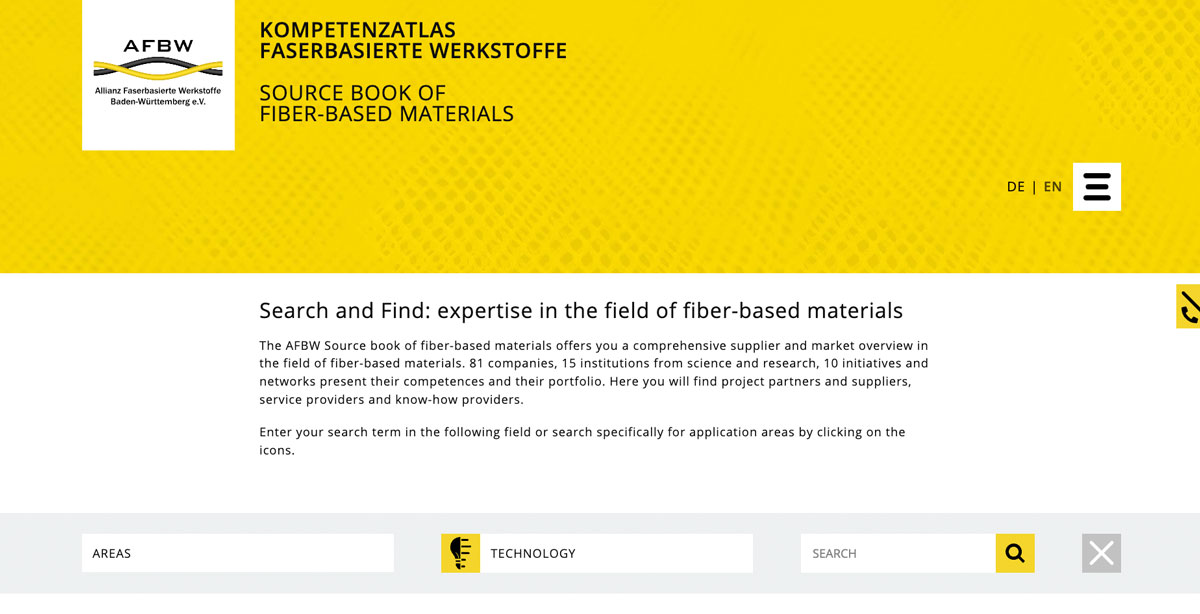 AFBW
Allianz Faserbasierte Werkstoffe Baden-Württemberg e.V.

KOMPETENZATLAS
FASERBASIERTE WERKSTOFFE

SOURCE BOOK OF
FIBER-BASED MATERIALS

DE | EN

Search and Find: expertise in the field of fiber-based materials

The AFBW Source book of fiber-based materials offers you a comprehensive supplier and market overview in the field of fiber-based materials. 81 companies, 15 institutions from science and research, 10 initiatives and networks present their competences and their portfolio. Here you will find project partners and suppliers, service providers and know-how providers.

Enter your search term in the following field or search specifically for application areas by clicking on the icons.

AREAS

TECHNOLOGY

SEARCH